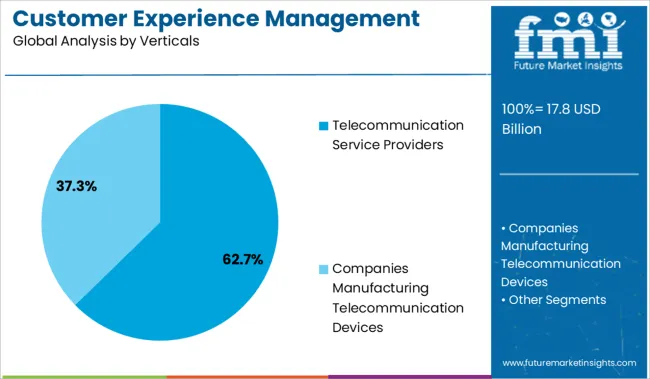 Customer Experience Management
Global Analysis by Verticals

fmi
Future Market Insights

37.3%

62.7%

Telecommunication Service Providers

Companies Manufacturing Telecommunication Devices

100%= 17.8 USD Billion

• Companies Manufacturing Telecommunication Devices
• Other Segments

www.futuremarketinsights.com